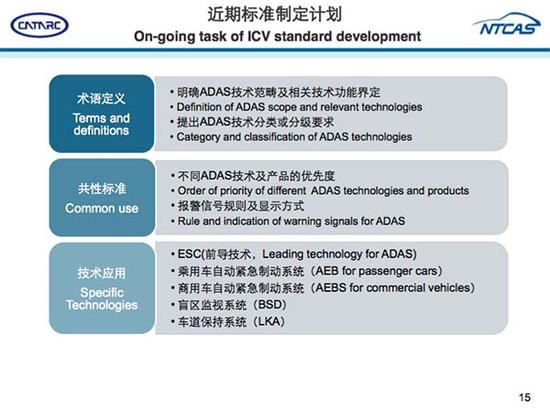 CATARC

近期标准制定计划
On-going task of ICV standard development

NTCAS

术语定义
Terms and definitions

• 明确ADAS技术范畴及相关技术功能界定
• Definition of ADAS scope and relevant technologies
• 提出ADAS技术分类或分级要求
• Category and classification of ADAS technologies

共性标准
Common use

• 不同ADAS技术及产品的优先度
• Order of priority of different ADAS technologies and products
• 报警信号规则及显示方式
• Rule and indication of warning signals for ADAS

技术应用
Specific Technologies

• ESC(前导技术，Leading technology for ADAS)
• 乘用车自动紧急制动系统（AEB for passenger cars）
• 商用车自动紧急制动系统（AEBS for commercial vehicles）
• 盲区监视系统（BSD）
• 车道保持系统（LKA）

15